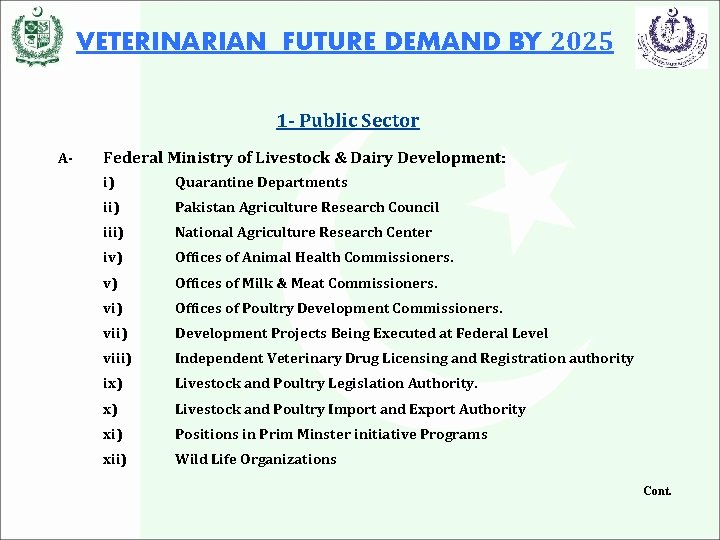 VETERINARIAN FUTURE DEMAND BY 2025

1- Public Sector

A- Federal Ministry of Livestock & Dairy Development:

i) Quarantine Departments

ii) Pakistan Agriculture Research Council

iii) National Agriculture Research Center

iv) Offices of Animal Health Commissioners.

v) Offices of Milk & Meat Commissioners.

vi) Offices of Poultry Development Commissioners.

vii) Development Projects Being Executed at Federal Level

viii) Independent Veterinary Drug Licensing and Registration authority

ix) Livestock and Poultry Legislation Authority.

x) Livestock and Poultry Import and Export Authority

xi) Positions in Prim Minster initiative Programs

xii) Wild Life Organizations

Cont.